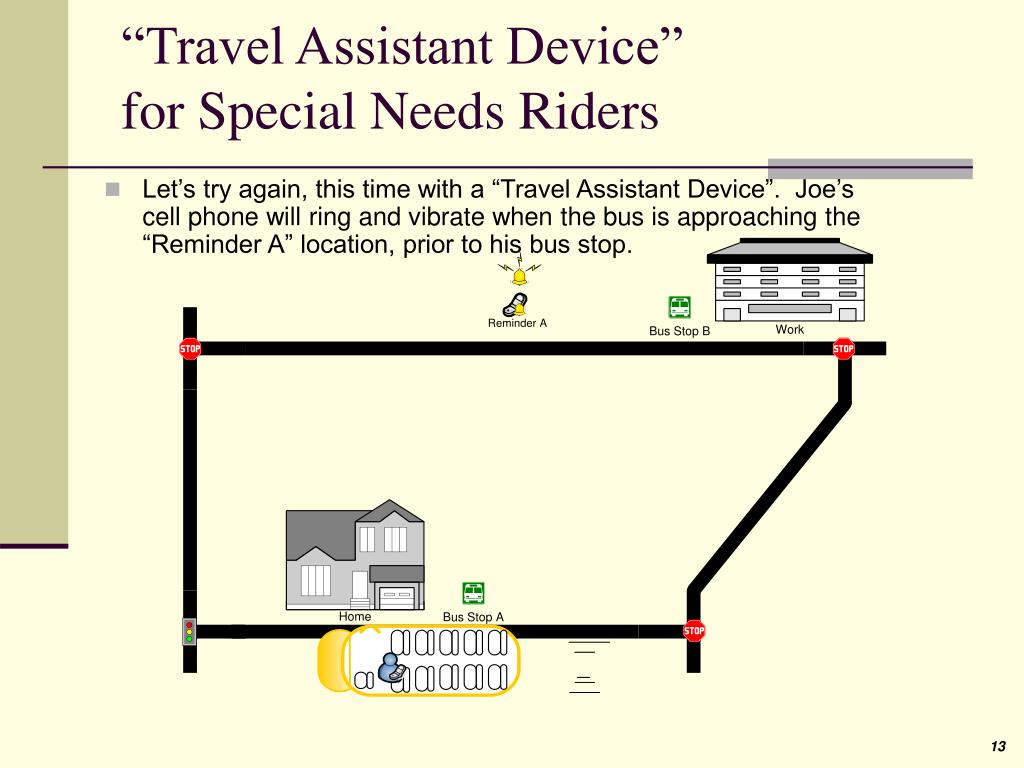 “Travel Assistant Device” for Special Needs Riders

Let’s try again, this time with a “Travel Assistant Device”. Joe’s cell phone will ring and vibrate when the bus is approaching the “Reminder A” location, prior to his bus stop.

Reminder A
Bus Stop B
Work
STOP
STOP
Home
Bus Stop A
STOP

13